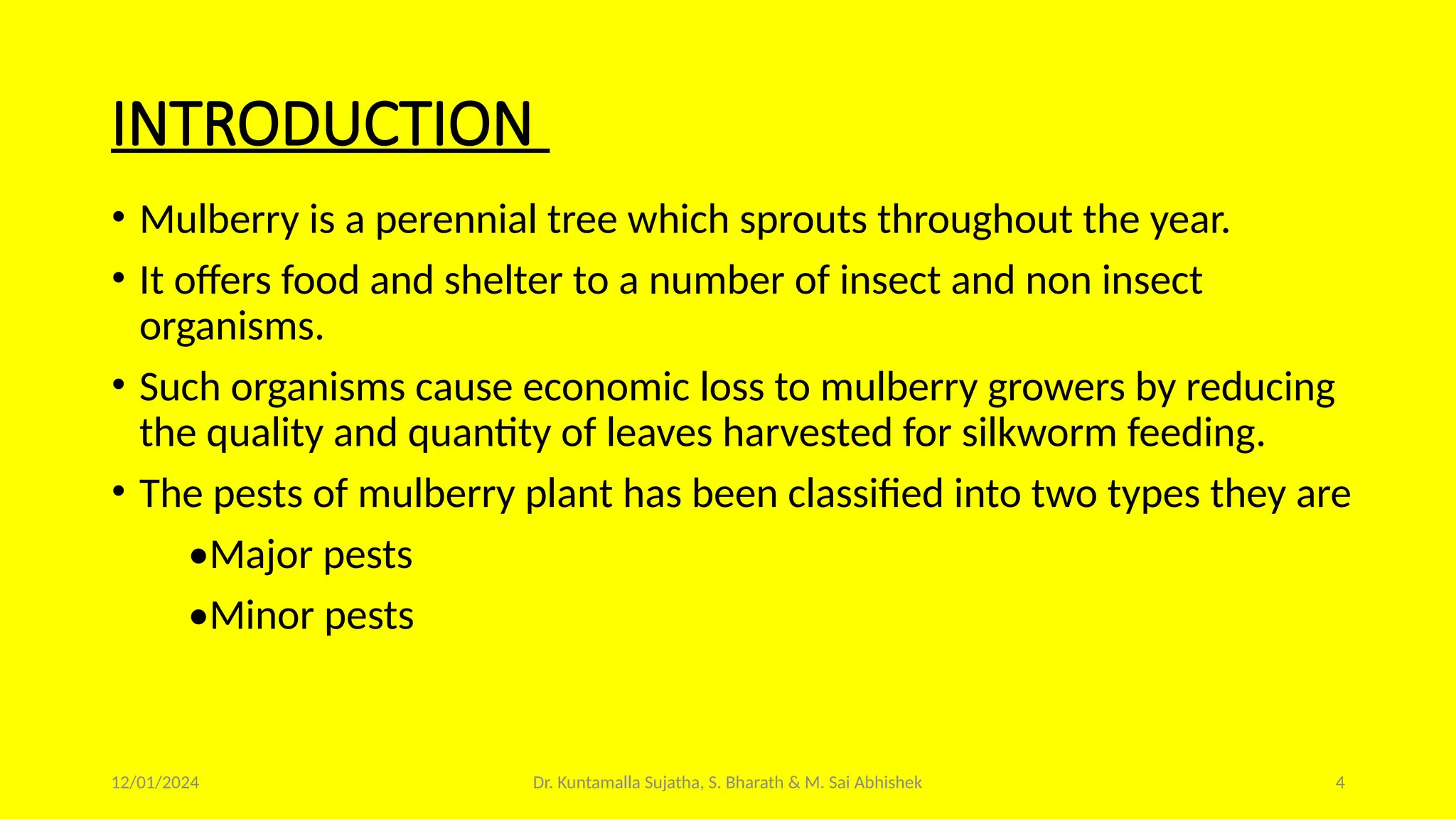 INTRODUCTION

• Mulberry is a perennial tree which sprouts throughout the year.

• It offers food and shelter to a number of insect and non insect organisms.

• Such organisms cause economic loss to mulberry growers by reducing the quality and quantity of leaves harvested for silkworm feeding.

• The pests of mulberry plant has been classified into two types they are

•Major pests

•Minor pests

12/01/2024

Dr. Kuntamalla Sujatha, S. Bharath & M. Sai Abhishek

4